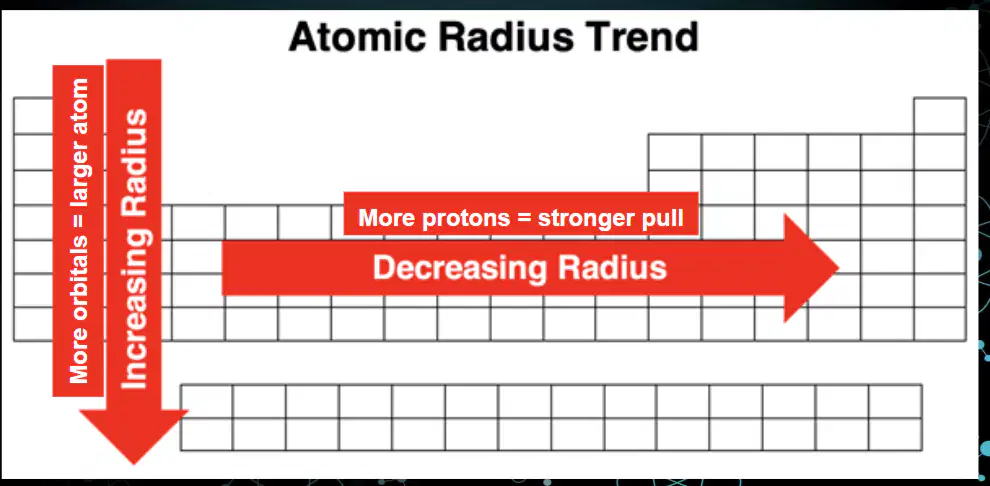 Atomic Radius Trend

More orbitals = larger atom

Increasing Radius

More protons = stronger pull

Decreasing Radius